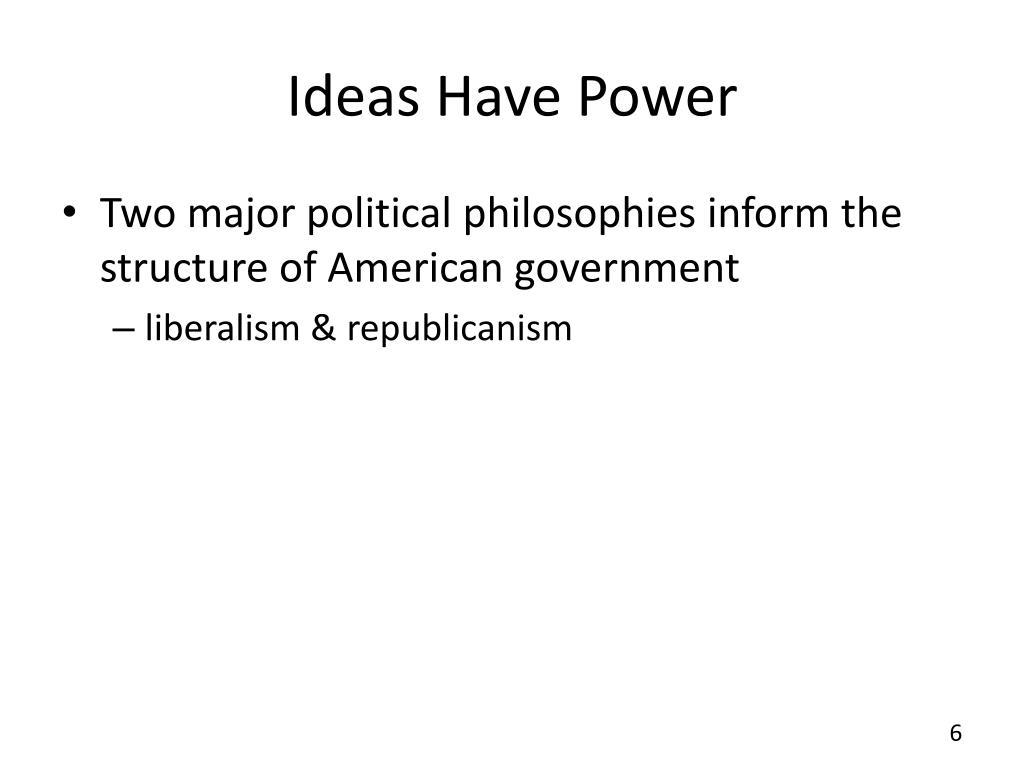 Ideas Have Power

• Two major political philosophies inform the structure of American government
– liberalism & republicanism

6